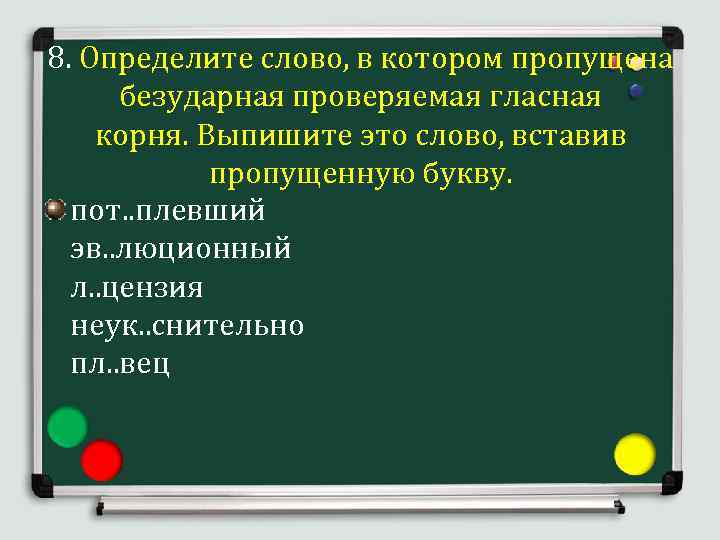 8. Определите слово, в котором пропущена безударная проверяемая гласная корня. Выпишите это слово, вставив пропущенную букву.

пот..плевший
эв..люционный
л..цензия
неук..снительно
пл..вец